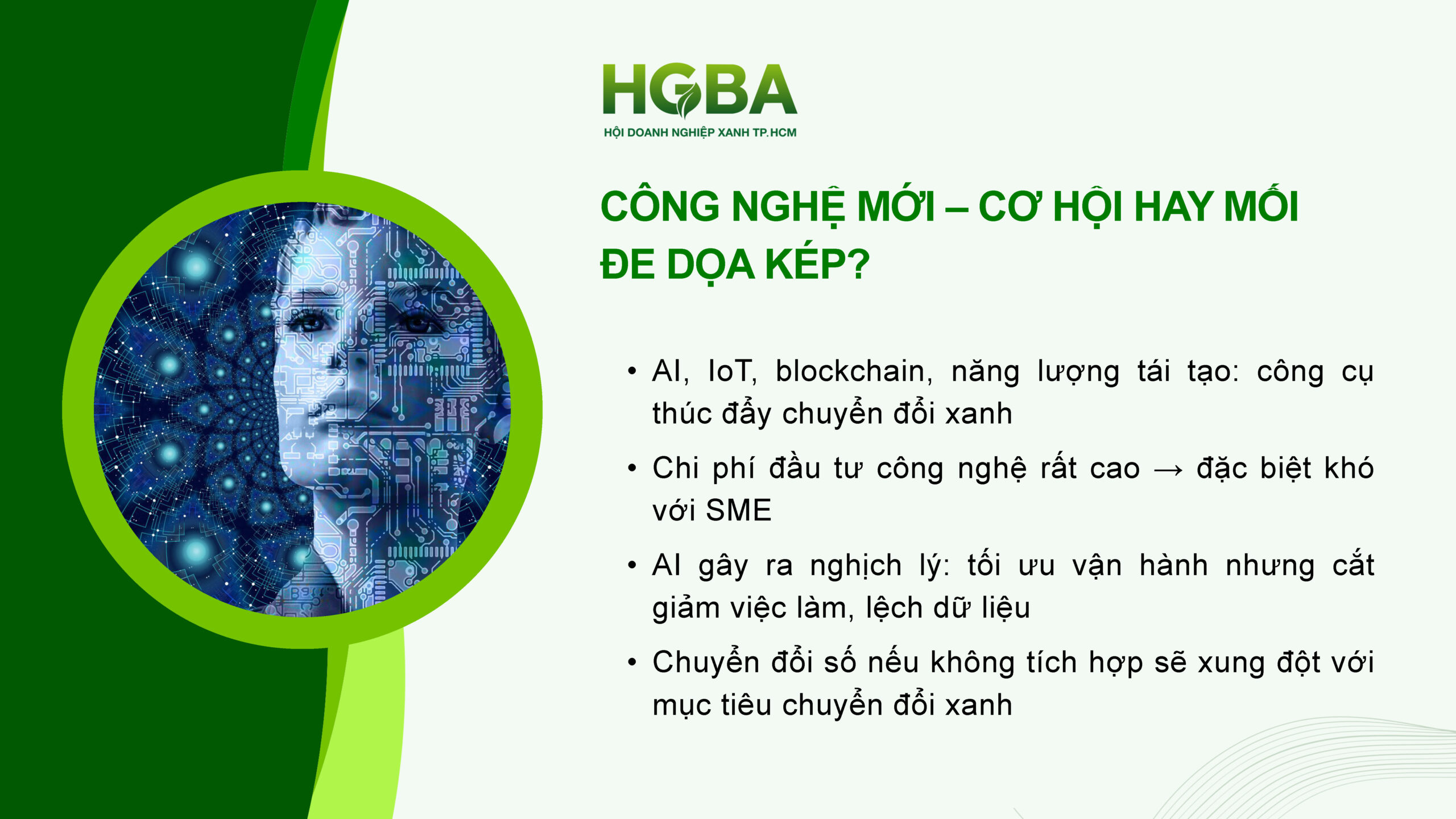 HGBA
HỘI DOANH NGHIỆP XANH TP.HCM

CÔNG NGHỆ MỚI – CƠ HỘI HAY MỐI ĐE DỌA KÉP?

• AI, IoT, blockchain, năng lượng tái tạo: công cụ thúc đẩy chuyển đổi xanh

• Chi phí đầu tư công nghệ rất cao → đặc biệt khó với SME

• AI gây ra nghịch lý: tối ưu vận hành nhưng cắt giảm việc làm, lệch dữ liệu

• Chuyển đổi số nếu không tích hợp sẽ xung đột với mục tiêu chuyển đổi xanh